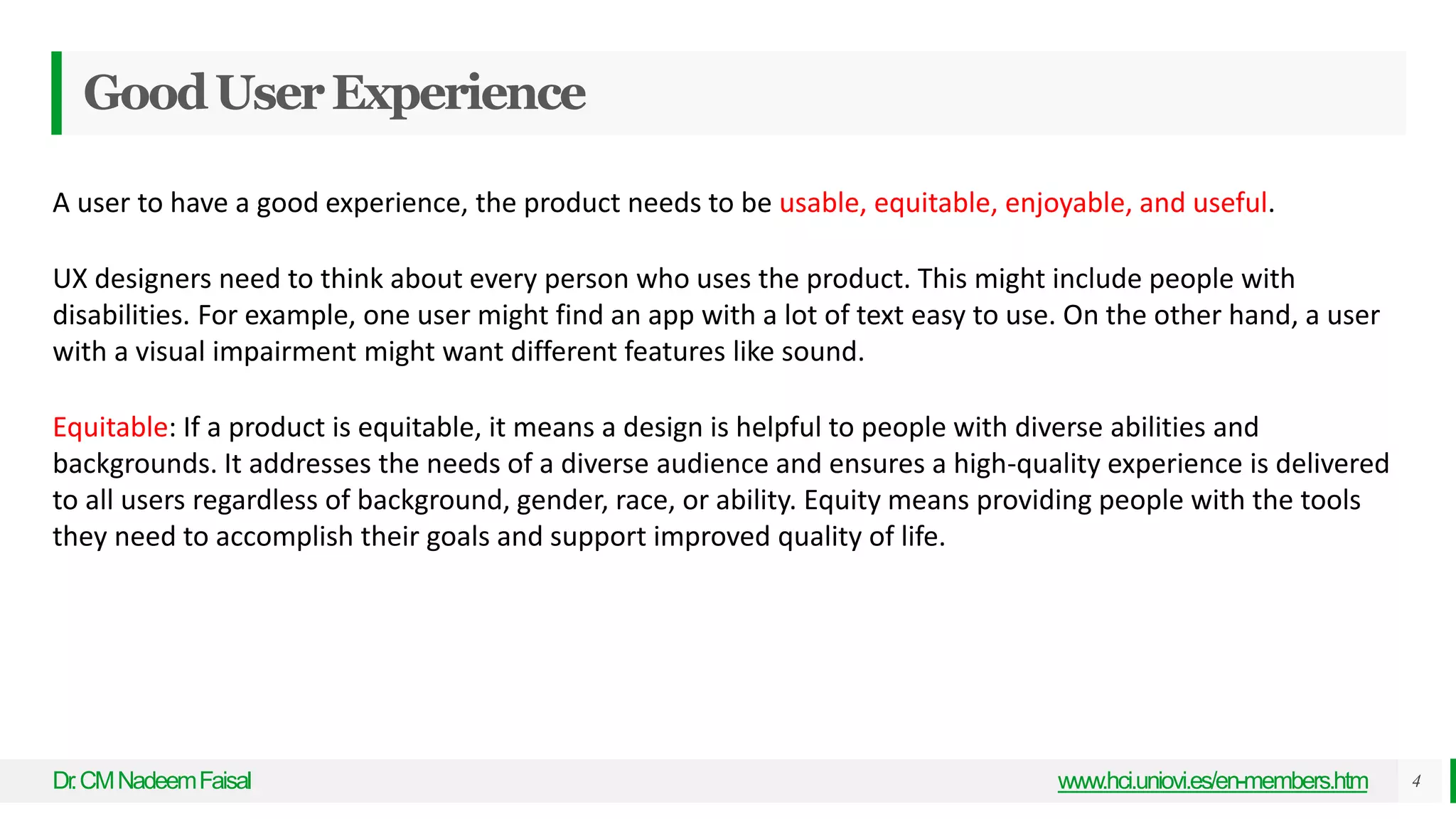 Good User Experience

A user to have a good experience, the product needs to be usable, equitable, enjoyable, and useful.

UX designers need to think about every person who uses the product. This might include people with disabilities. For example, one user might find an app with a lot of text easy to use. On the other hand, a user with a visual impairment might want different features like sound.

Equitable: If a product is equitable, it means a design is helpful to people with diverse abilities and backgrounds. It addresses the needs of a diverse audience and ensures a high-quality experience is delivered to all users regardless of background, gender, race, or ability. Equity means providing people with the tools they need to accomplish their goals and support improved quality of life.

Dr. CM Nadeem Faisal

www.hci.uniovi.es/en-members.htm

4